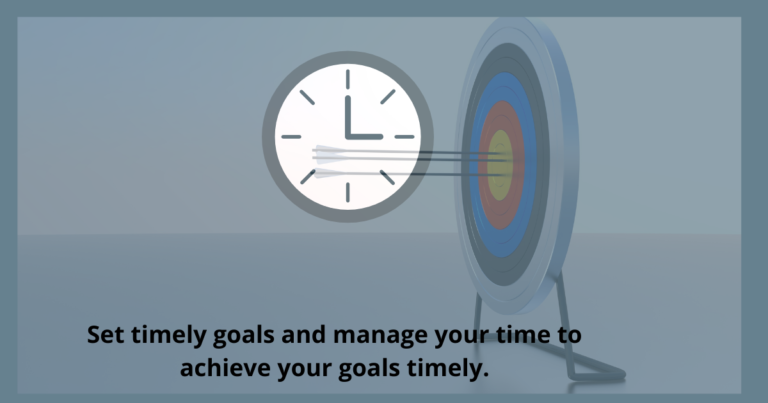 Set timely goals and manage your time to achieve your goals timely.